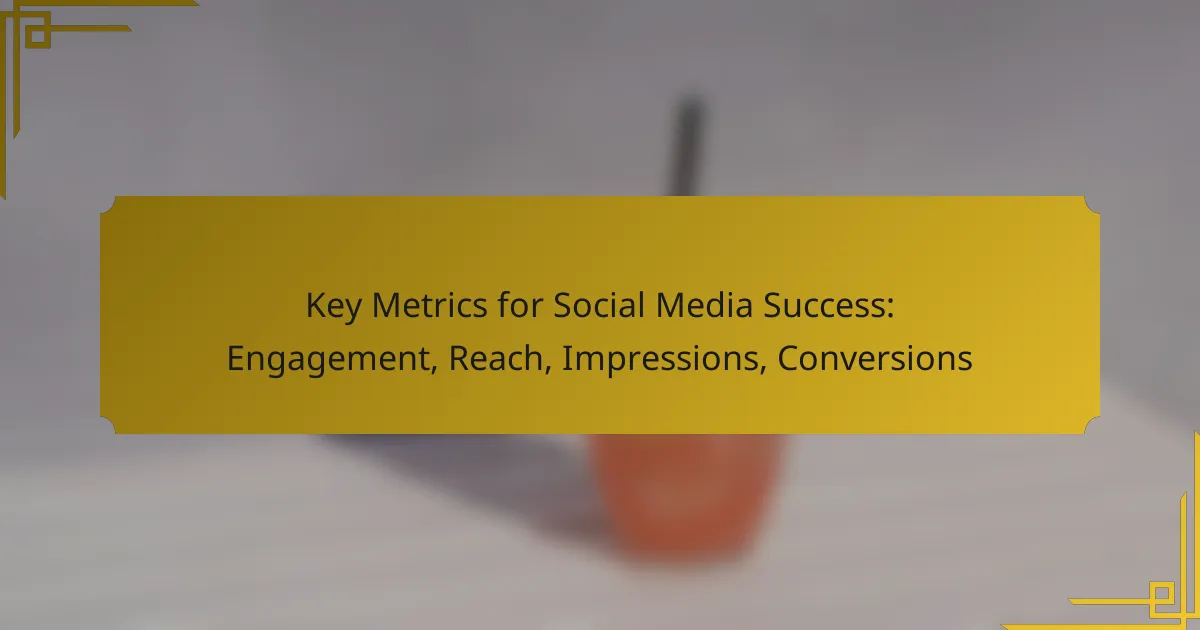 Key Metrics for Social Media Success: Engagement, Reach, Impressions, Conversions